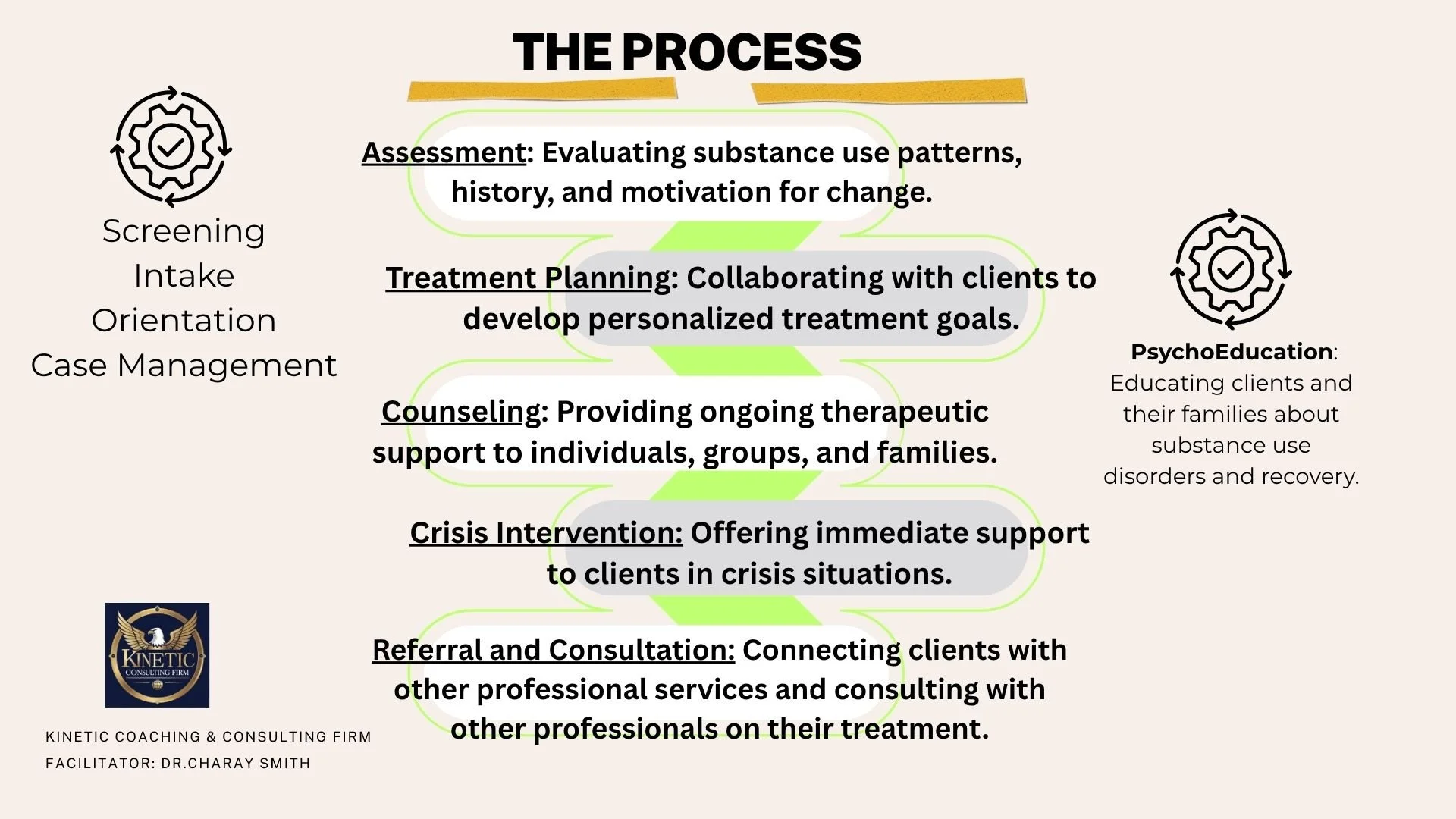 THE PROCESS

Screening
Intake
Orientation
Case Management

Assessment: Evaluating substance use patterns, history, and motivation for change.

Treatment Planning: Collaborating with clients to develop personalized treatment goals.

Counseling: Providing ongoing therapeutic support to individuals, groups, and families.

Crisis Intervention: Offering immediate support to clients in crisis situations.

Referral and Consultation: Connecting clients with other professional services and consulting with other professionals on their treatment.

PsychoEducation: Educating clients and their families about substance use disorders and recovery.

KINETIC
CONSULTING FIRM

KINETIC COACHING & CONSULTING FIRM
FACILITATOR: DR.CHARAY SMITH